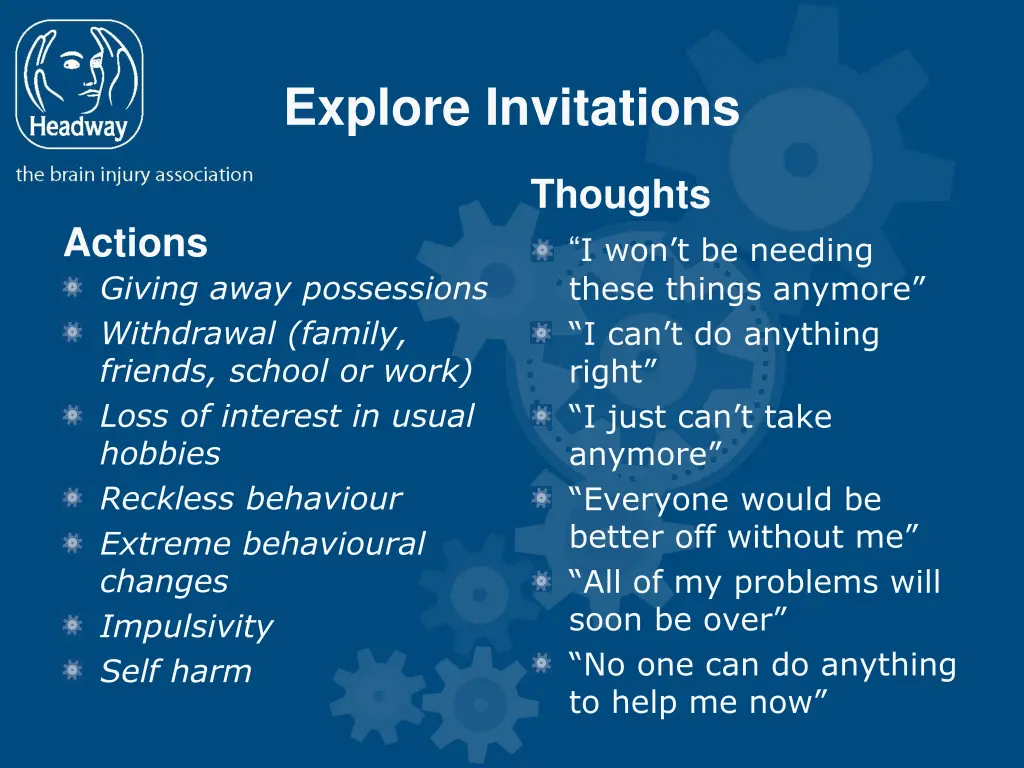 Headway

the brain injury association

Explore Invitations

Actions

Giving away possessions

Withdrawal (family, friends, school or work)

Loss of interest in usual hobbies

Reckless behaviour

Extreme behavioural changes

Impulsivity

Self harm

Thoughts

“I won’t be needing these things anymore”

“I can’t do anything right”

“I just can’t take anymore”

“Everyone would be better off without me”

“All of my problems will soon be over”

“No one can do anything to help me now”